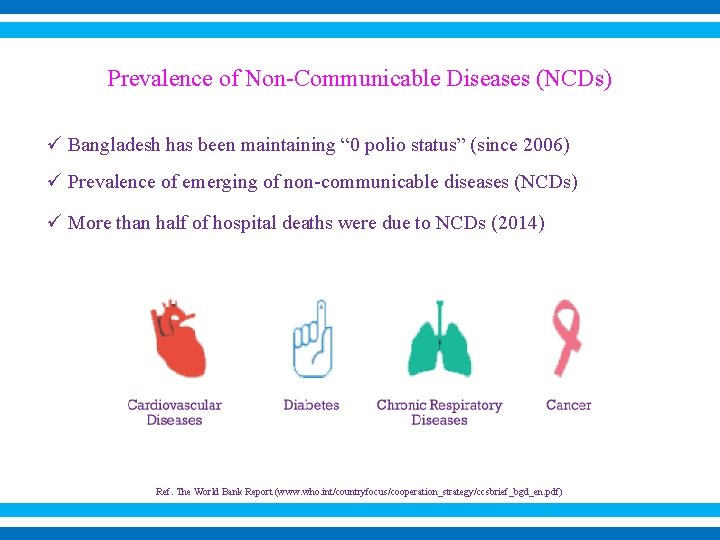 Prevalence of Non-Communicable Diseases (NCDs)

✓ Bangladesh has been maintaining “0 polio status” (since 2006)

✓ Prevalence of emerging of non-communicable diseases (NCDs)

✓ More than half of hospital deaths were due to NCDs (2014)

Cardiovascular Diseases

Diabetes

Chronic Respiratory Diseases

Cancer

Ref. The World Bank Report (www.who.int/countryfocus/cooperation_strategy/ccsbrief_bgd_en.pdf)